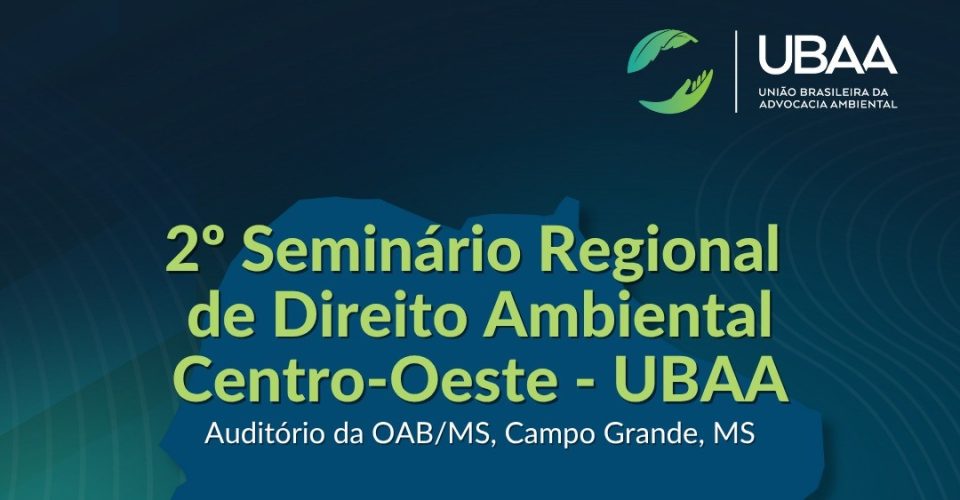 UBAA
UNIÃO BRASILEIRA DA ADVOCACIA AMBIENTAL

2º Seminário Regional de Direito Ambiental Centro-Oeste - UBAA

Auditório da OAB/MS, Campo Grande, MS